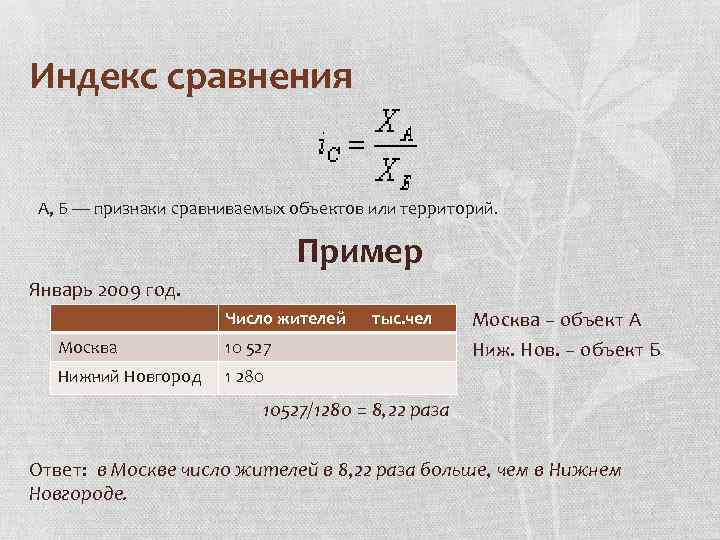 Индекс сравнения

$i_C = \frac{X_A}{X_Б}$

А, Б — признаки сравниваемых объектов или территорий.

Пример

Январь 2009 год.

| | Число жителей тыс.чел |
|---|---|
| Москва | 10 527 |
| Нижний Новгород | 1 280 |

Москва – объект А
Ниж. Нов. – объект Б

10527/1280 = 8,22 раза

Ответ: в Москве число жителей в 8,22 раза больше, чем в Нижнем Новгороде.